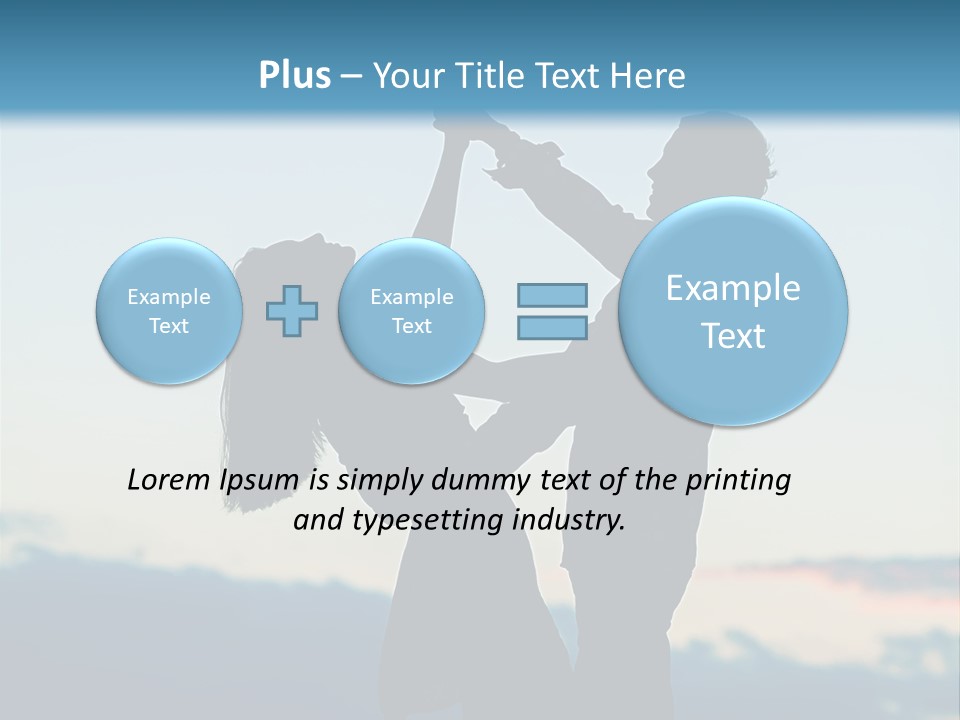 Plus – Your Title Text Here

Example Text

Example Text

Example Text

Lorem Ipsum is simply dummy text of the printing and typesetting industry.